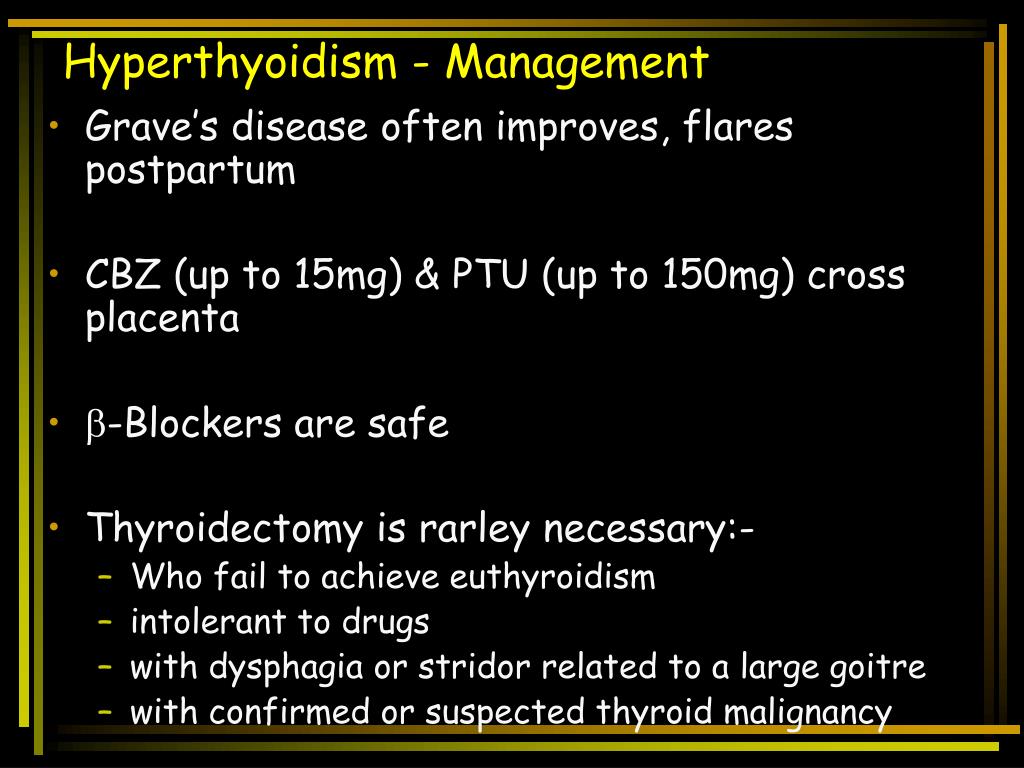 Hyperthyoidism - Management

• Grave's disease often improves, flares postpartum

• CBZ (up to 15mg) & PTU (up to 150mg) cross placenta

• $\beta$-Blockers are safe

• Thyroidectomy is rarley necessary:-
  – Who fail to achieve euthyroidism
  – intolerant to drugs
  – with dysphagia or stridor related to a large goitre
  – with confirmed or suspected thyroid malignancy